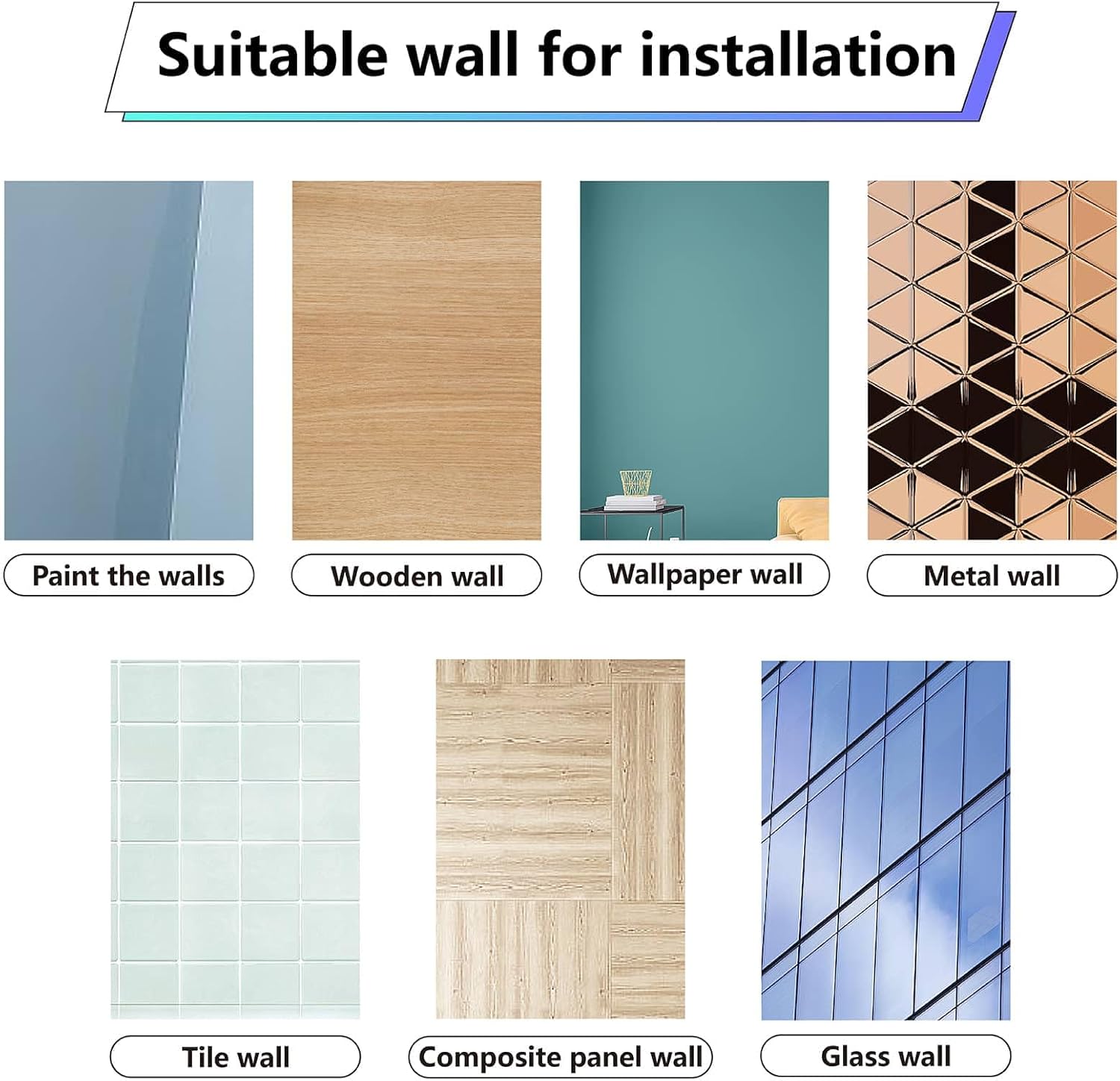 Suitable wall for installation

Paint the walls

Wooden wall

Wallpaper wall

Metal wall

Tile wall

Composite panel wall

Glass wall